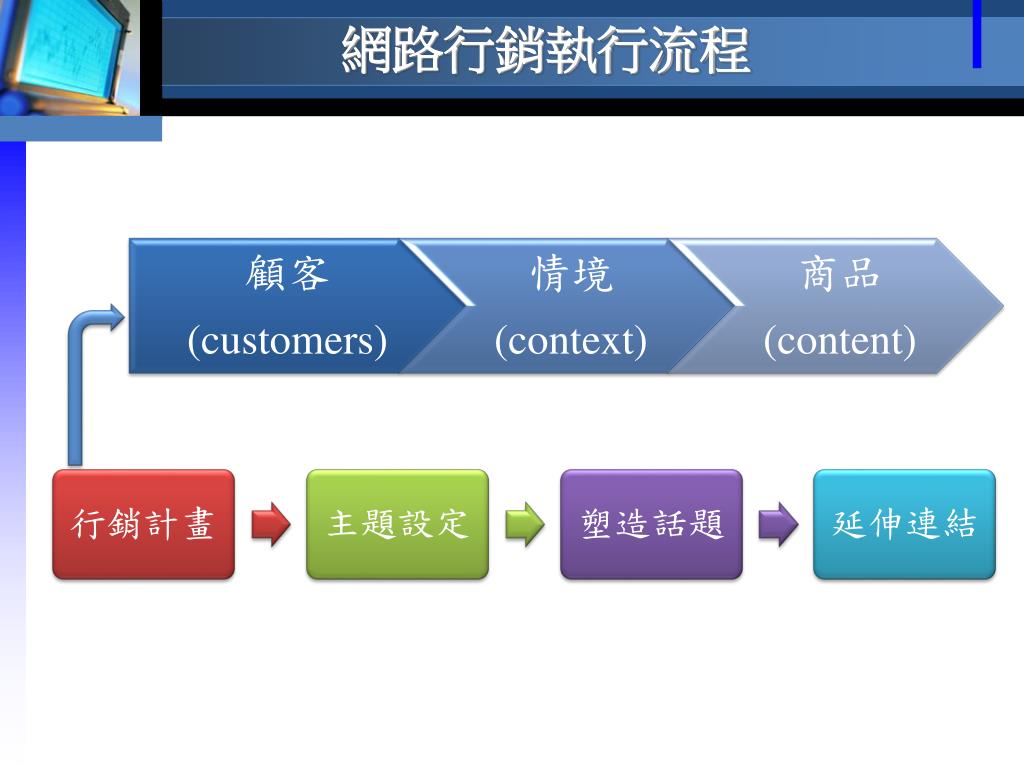 網路行銷執行流程

顧客
(customers)

情境
(context)

商品
(content)

行銷計畫

主題設定

塑造話題

延伸連結